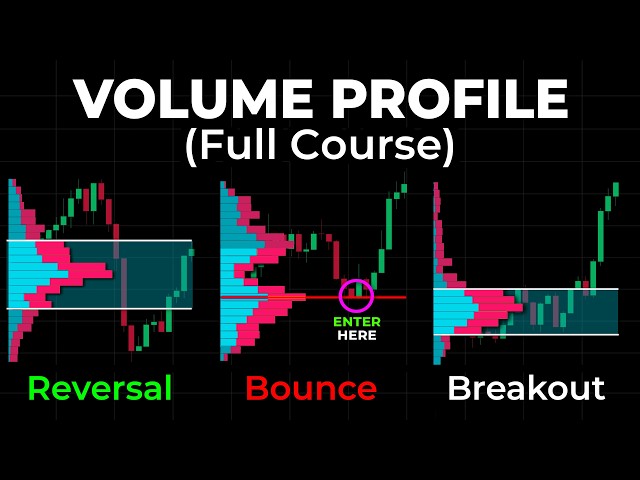 VOLUME PROFILE
(Full Course)

ENTER HERE

Reversal

Bounce

Breakout